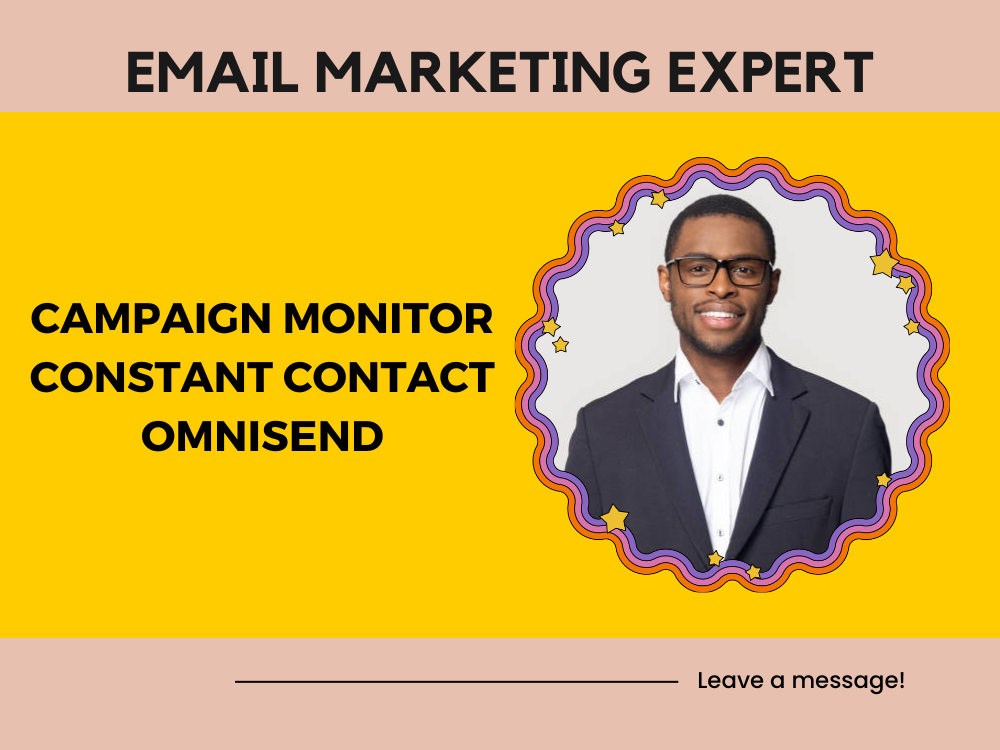 EMAIL MARKETING EXPERT

CAMPAIGN MONITOR
CONSTANT CONTACT
OMNISEND

Leave a message!